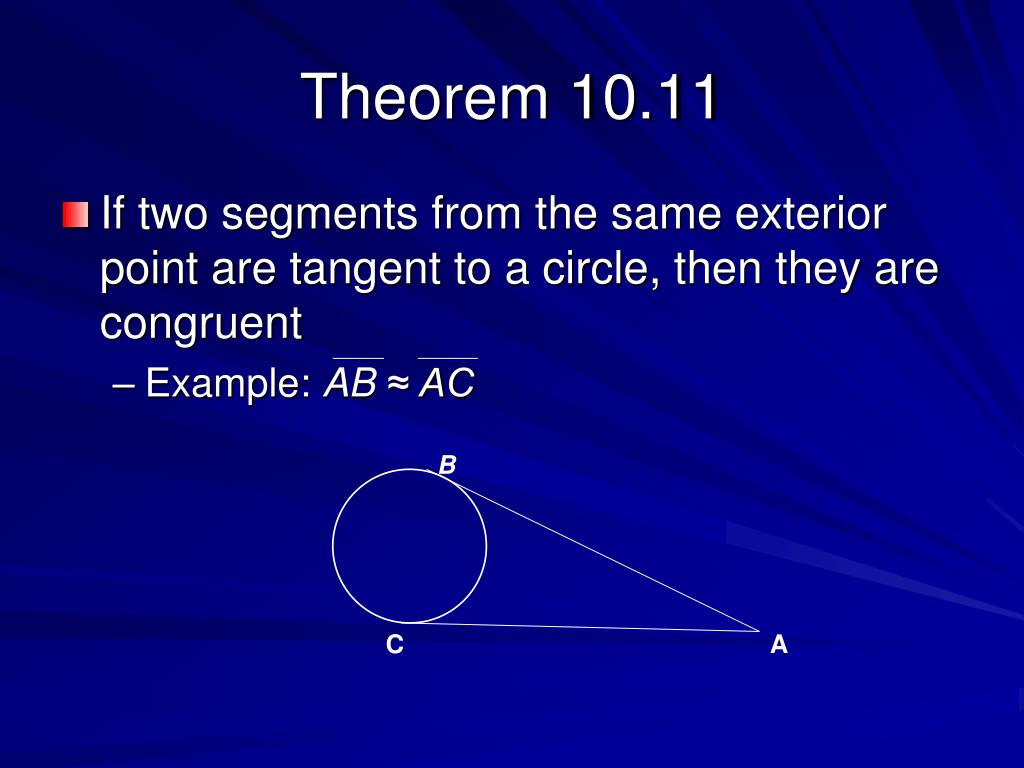 Theorem 10.11

If two segments from the same exterior point are tangent to a circle, then they are congruent

– Example: $\overline{AB} \approx \overline{AC}$

B

C

A